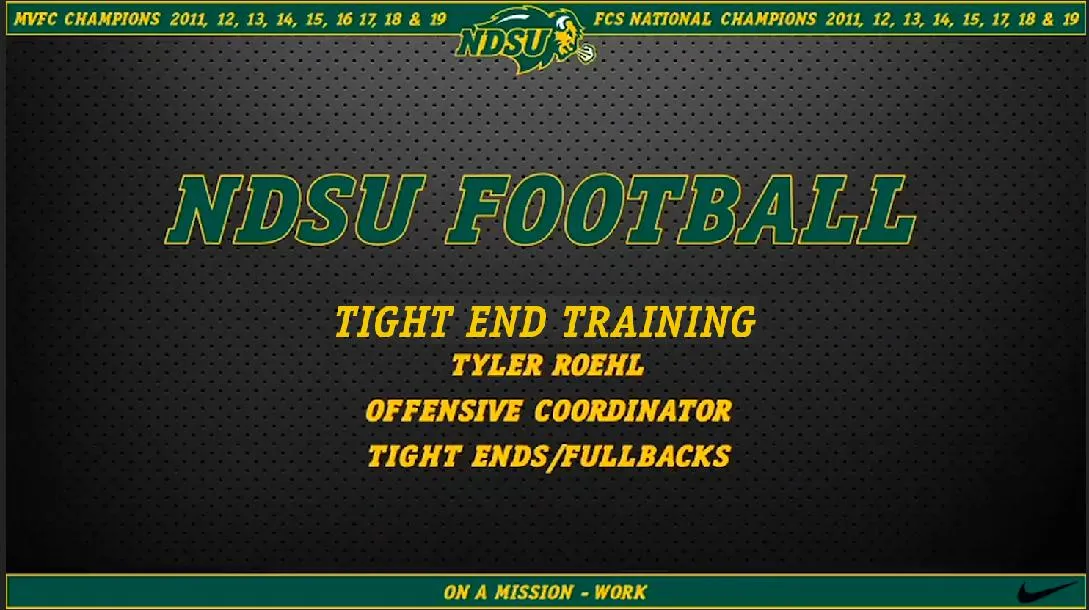 MVFC CHAMPIONS 2011, 12, 13, 14, 15, 16 17, 18 & 19

NDSU

FCS NATIONAL CHAMPIONS 2011, 12, 13, 14, 15, 17, 18 & 19

NDSU FOOTBALL

TIGHT END TRAINING
TYLER ROEHL
OFFENSIVE COORDINATOR
TIGHT ENDS/FULLBACKS

ON A MISSION - WORK